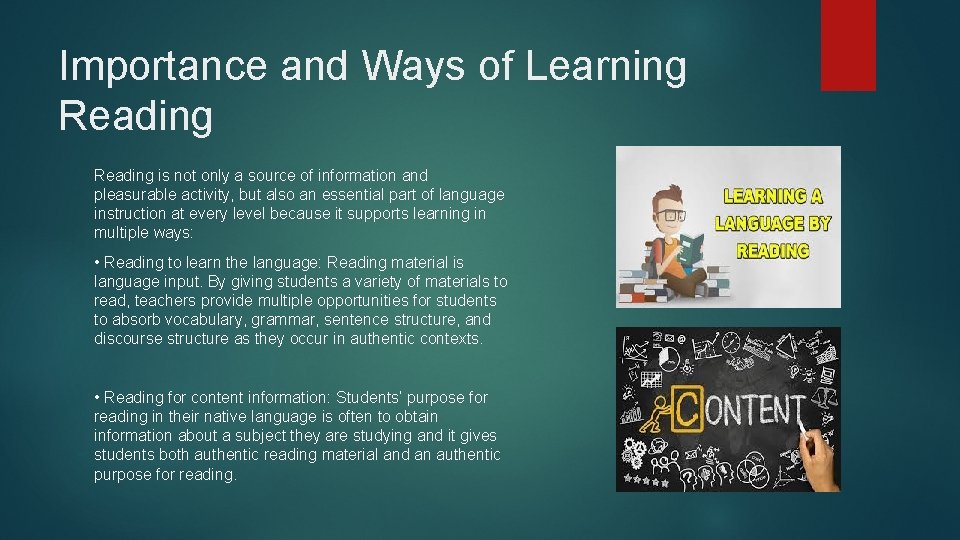 Importance and Ways of Learning Reading

Reading is not only a source of information and pleasurable activity, but also an essential part of language instruction at every level because it supports learning in multiple ways:

• Reading to learn the language: Reading material is language input. By giving students a variety of materials to read, teachers provide multiple opportunities for students to absorb vocabulary, grammar, sentence structure, and discourse structure as they occur in authentic contexts.

• Reading for content information: Students' purpose for reading in their native language is often to obtain information about a subject they are studying and it gives students both authentic reading material and an authentic purpose for reading.

LEARNING A LANGUAGE BY READING

CONTENT